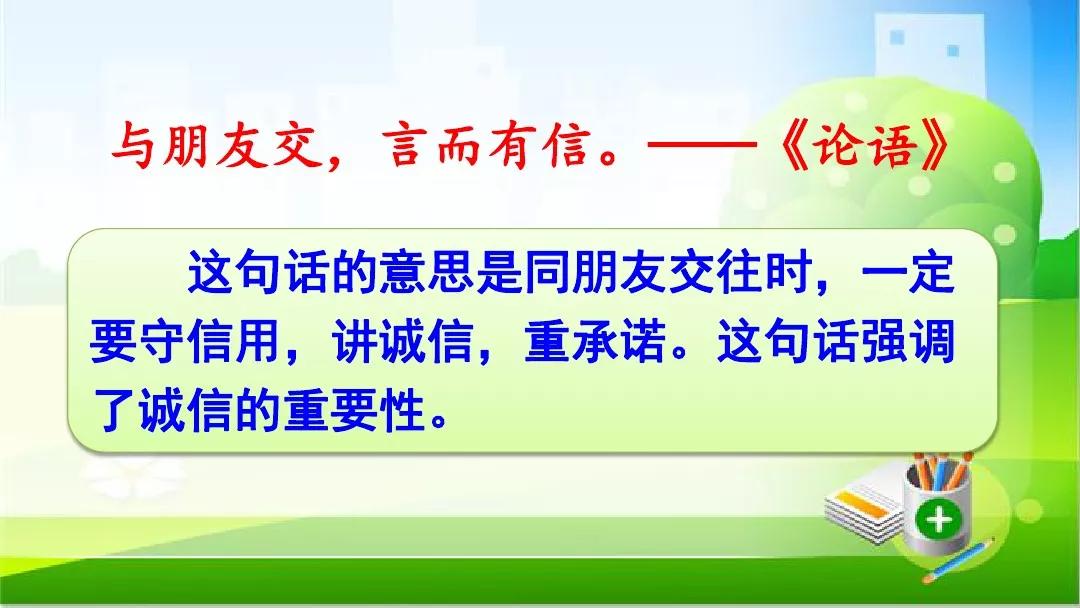 与朋友交，言而有信。——《论语》

这句话的意思是同朋友交往时，一定要守信用，讲诚信，重承诺。这句话强调了诚信的重要性。